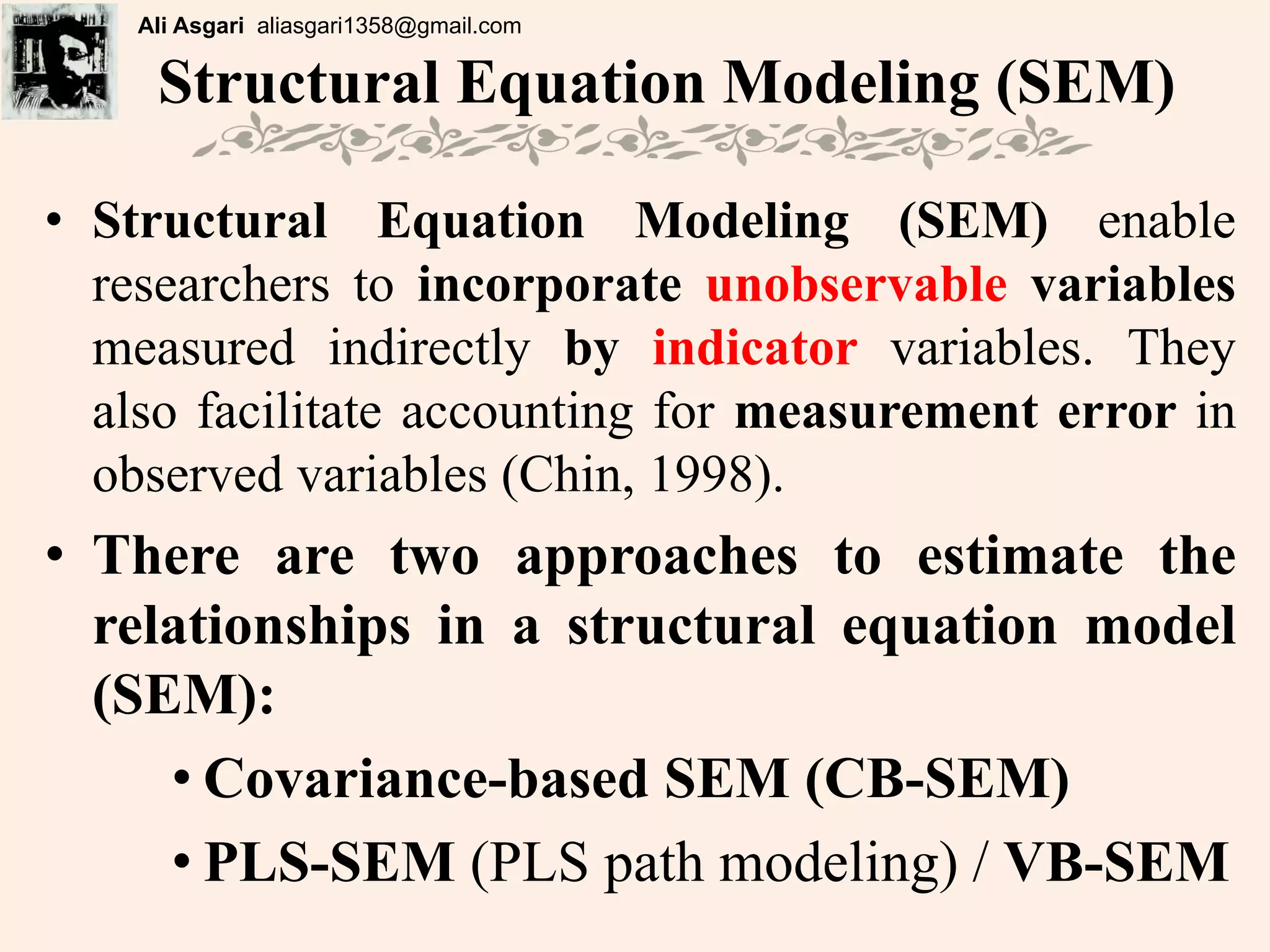 Ali Asgari aliasgari1358@gmail.com

Structural Equation Modeling (SEM)

• Structural Equation Modeling (SEM) enable researchers to incorporate unobservable variables measured indirectly by indicator variables. They also facilitate accounting for measurement error in observed variables (Chin, 1998).

• There are two approaches to estimate the relationships in a structural equation model (SEM):

• Covariance-based SEM (CB-SEM)

• PLS-SEM (PLS path modeling) / VB-SEM